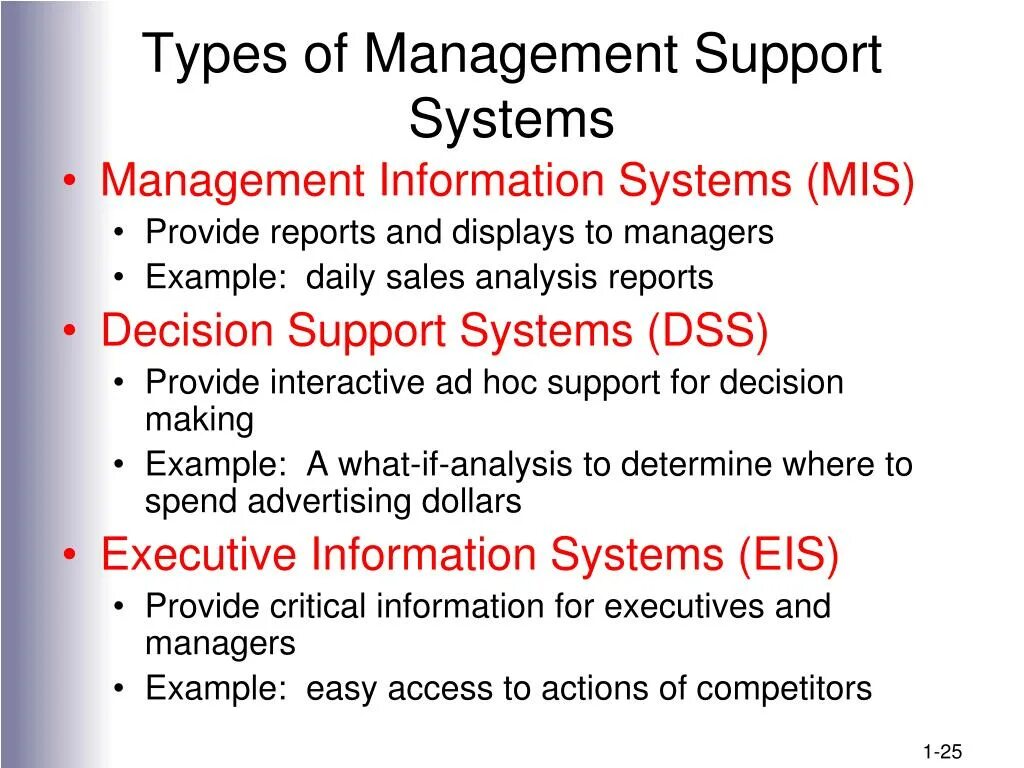 Types of Management Support Systems

• Management Information Systems (MIS)
  • Provide reports and displays to managers
  • Example: daily sales analysis reports
• Decision Support Systems (DSS)
  • Provide interactive ad hoc support for decision making
  • Example: A what-if-analysis to determine where to spend advertising dollars
• Executive Information Systems (EIS)
  • Provide critical information for executives and managers
  • Example: easy access to actions of competitors

1-25